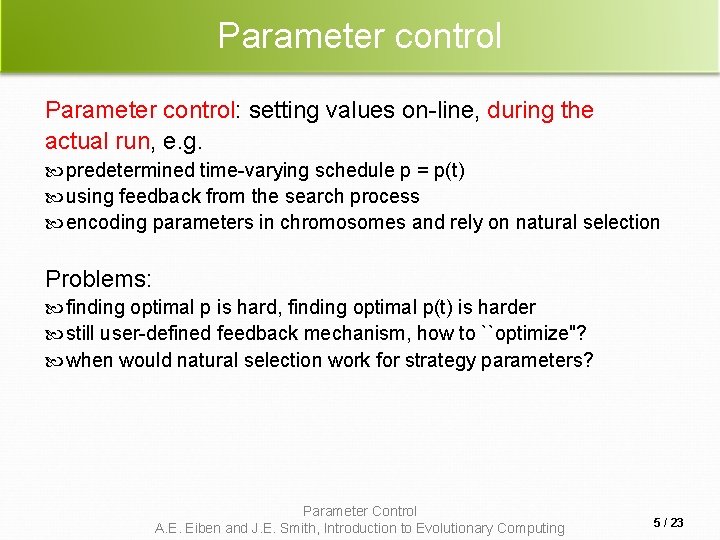 Parameter control

Parameter control: setting values on-line, during the actual run, e.g.
predetermined time-varying schedule p = p(t)
using feedback from the search process
encoding parameters in chromosomes and rely on natural selection

Problems:
finding optimal p is hard, finding optimal p(t) is harder
still user-defined feedback mechanism, how to ``optimize"?
when would natural selection work for strategy parameters?

Parameter Control
A.E. Eiben and J.E. Smith, Introduction to Evolutionary Computing

5 / 23